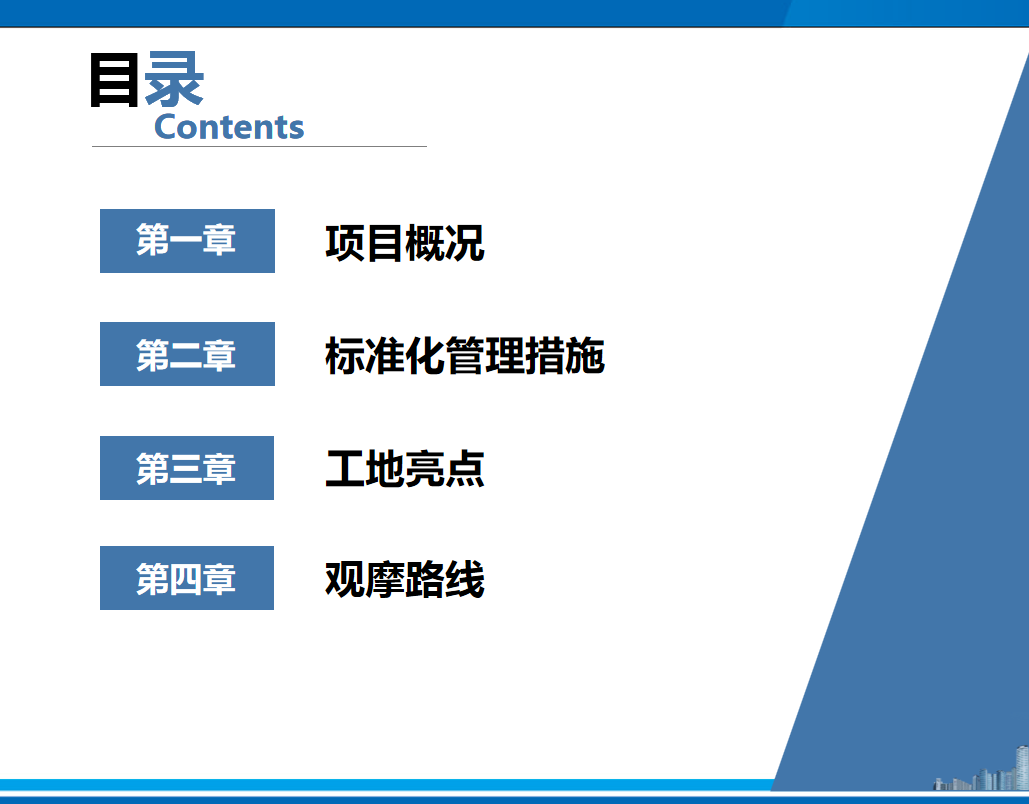 目录
Contents

第一章 项目概况

第二章 标准化管理措施

第三章 工地亮点

第四章 观摩路线